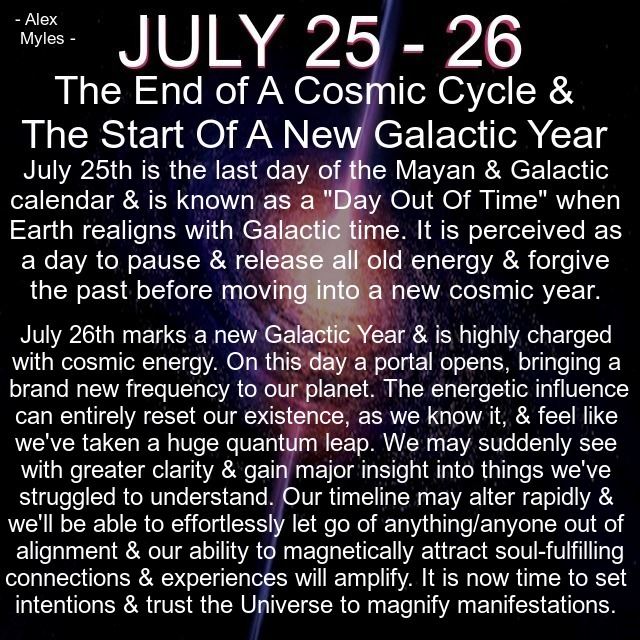 - Alex Myles -

JULY 25 - 26

The End of A Cosmic Cycle & The Start Of A New Galactic Year

July 25th is the last day of the Mayan & Galactic calendar & is known as a "Day Out Of Time" when Earth realigns with Galactic time. It is perceived as a day to pause & release all old energy & forgive the past before moving into a new cosmic year.

July 26th marks a new Galactic Year & is highly charged with cosmic energy. On this day a portal opens, bringing a brand new frequency to our planet. The energetic influence can entirely reset our existence, as we know it, & feel like we've taken a huge quantum leap. We may suddenly see with greater clarity & gain major insight into things we've struggled to understand. Our timeline may alter rapidly & we'll be able to effortlessly let go of anything/anyone out of alignment & our ability to magnetically attract soul-fulfilling connections & experiences will amplify. It is now time to set intentions & trust the Universe to magnify manifestations.